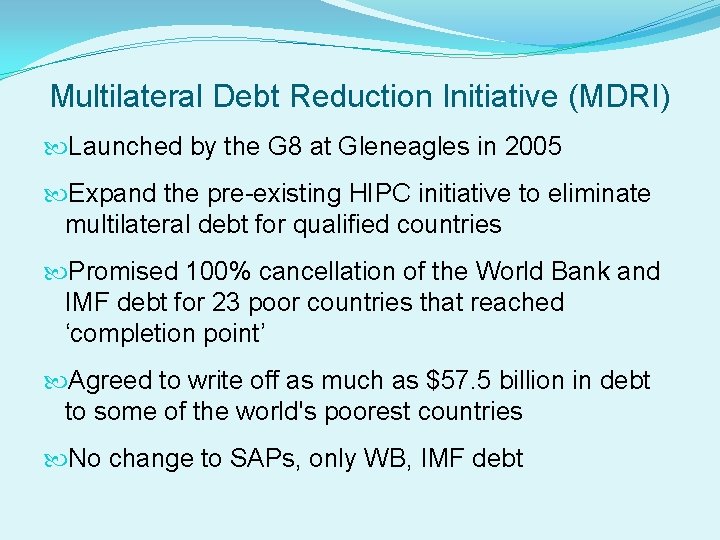 Multilateral Debt Reduction Initiative (MDRI)

Launched by the G8 at Gleneagles in 2005

Expand the pre-existing HIPC initiative to eliminate multilateral debt for qualified countries

Promised 100% cancellation of the World Bank and IMF debt for 23 poor countries that reached ‘completion point’

Agreed to write off as much as \$57.5 billion in debt to some of the world's poorest countries

No change to SAPs, only WB, IMF debt